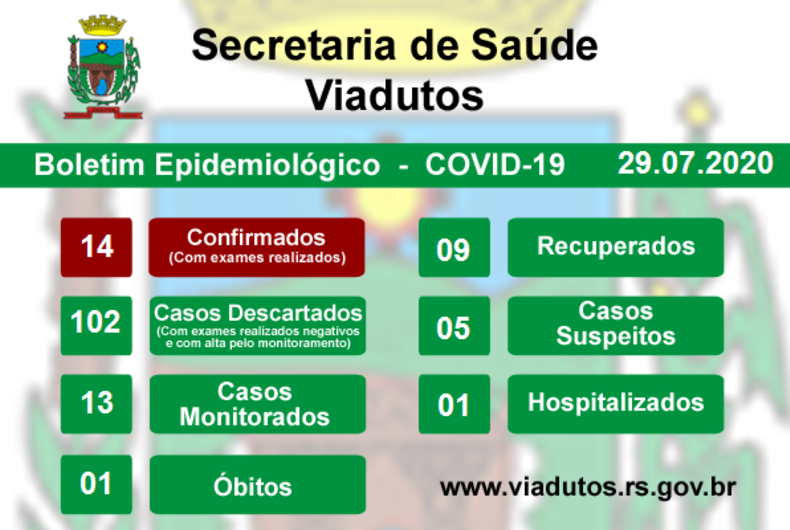 Secretaria de Saúde
Viadutos

Boletim Epidemiológico - COVID-19 29.07.2020

14 Confirmados (Com exames realizados)

102 Casos Descartados (Com exames realizados negativos e com alta pelo monitoramento)

13 Casos Monitorados

01 Óbitos

09 Recuperados

05 Casos Suspeitos

01 Hospitalizados

www.viadutos.rs.gov.br